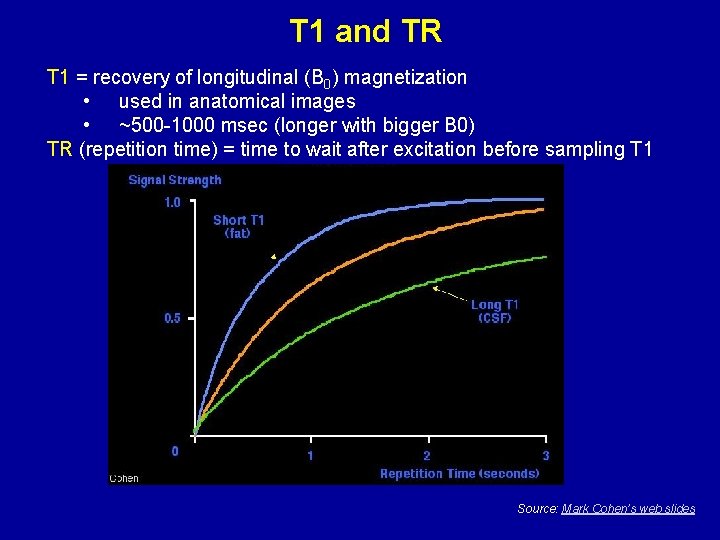 T1 and TR

T1 = recovery of longitudinal ($B_0$) magnetization
• used in anatomical images
• ~500-1000 msec (longer with bigger B0)
TR (repetition time) = time to wait after excitation before sampling T1

Signal Strength
1.0
0.5
0
Short T1 (fat)
Long T1 (CSF)
1
2
3
Repetition Time (seconds)
Cohen

Source: Mark Cohen's web slides